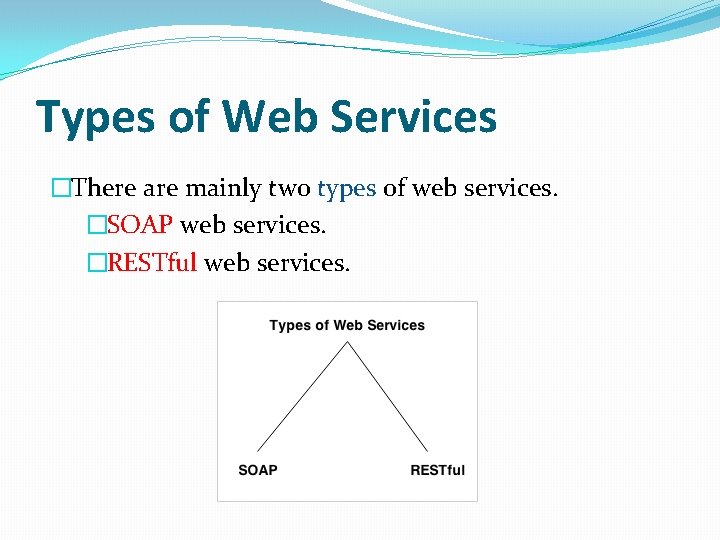 Types of Web Services

□There are mainly two types of web services.

□SOAP web services.

□RESTful web services.

Types of Web Services

SOAP

RESTful